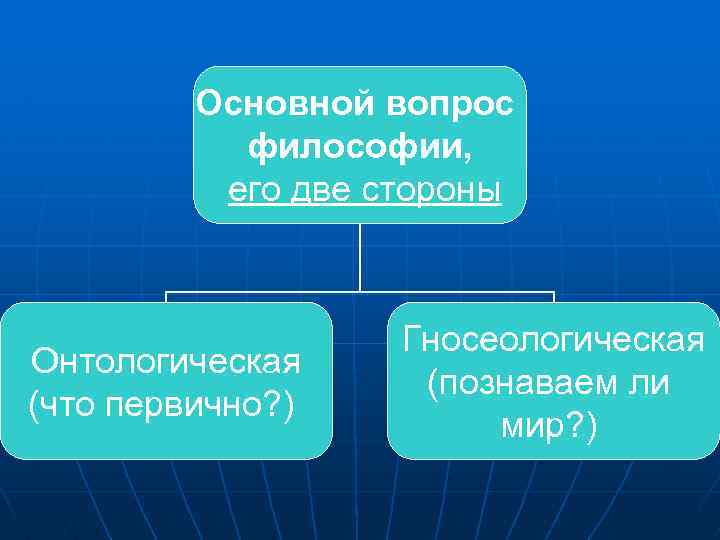 Основной вопрос философии, его две стороны

Онтологическая (что первично?)

Гносеологическая (познаваем ли мир?)